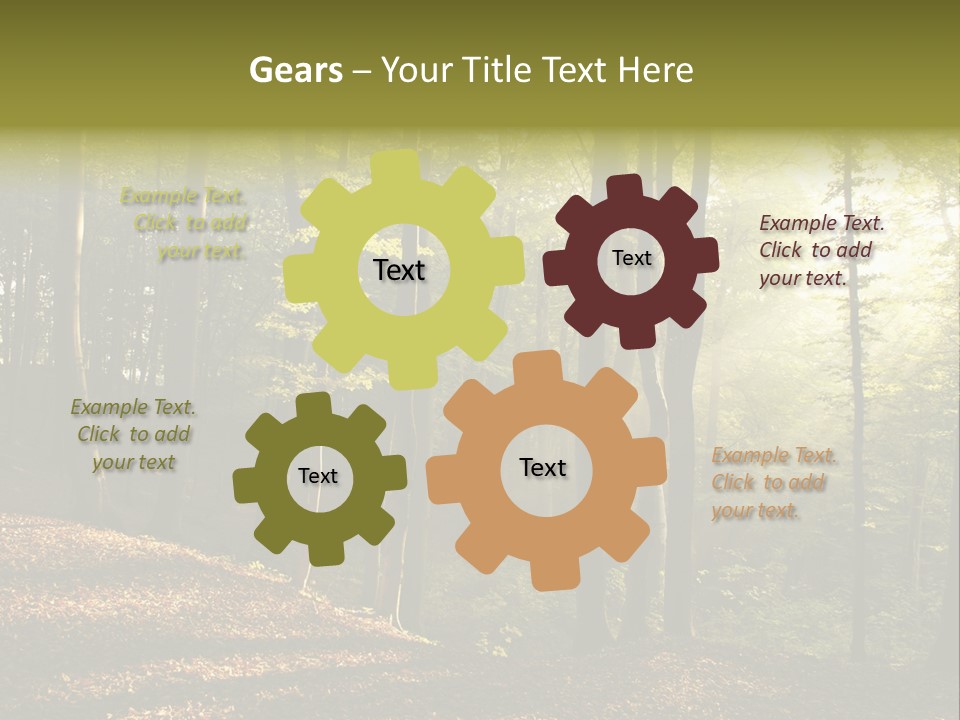 Gears – Your Title Text Here

Example Text. Click to add your text.

Text

Text

Example Text. Click to add your text.

Example Text. Click to add your text

Text

Text

Example Text. Click to add your text.